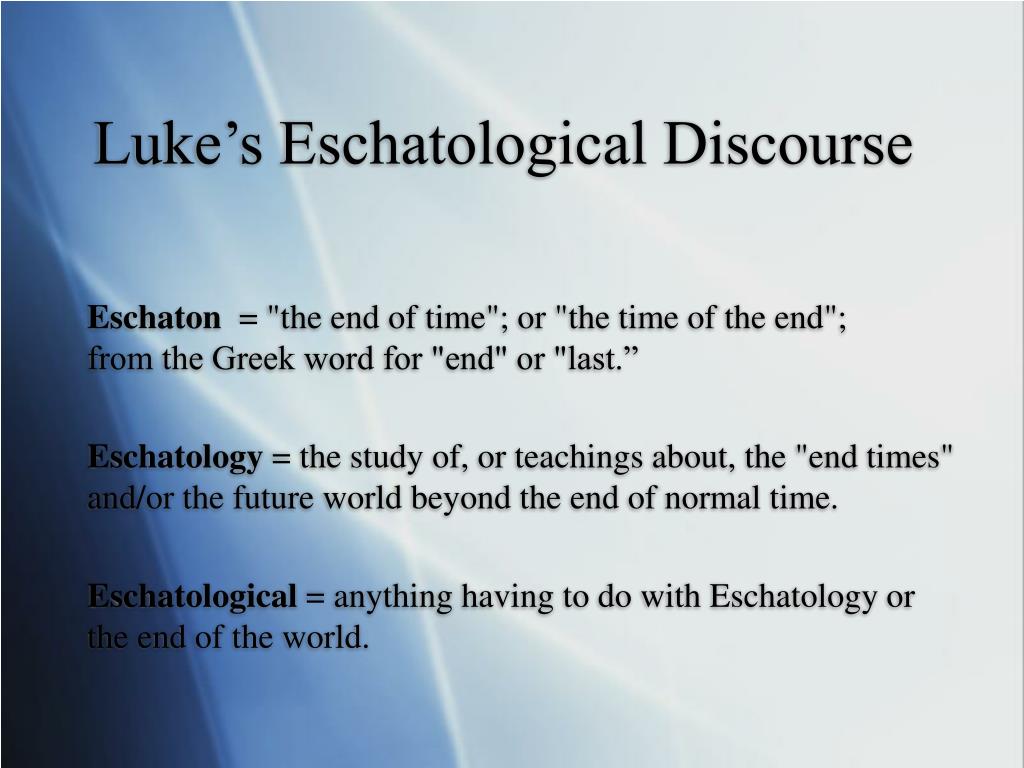 Luke’s Eschatological Discourse

Eschaton = "the end of time"; or "the time of the end"; from the Greek word for "end" or "last.”

Eschatology = the study of, or teachings about, the "end times" and/or the future world beyond the end of normal time.

Eschatological = anything having to do with Eschatology or the end of the world.